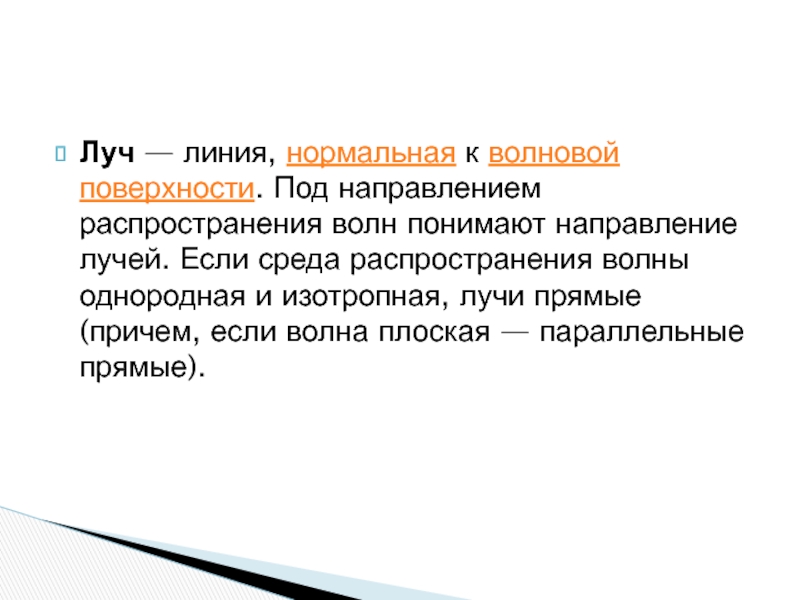 Луч — линия, нормальная к волновой поверхности. Под направлением распространения волн понимают направление лучей. Если среда распространения волны однородная и изотропная, лучи прямые (причем, если волна плоская — параллельные прямые).